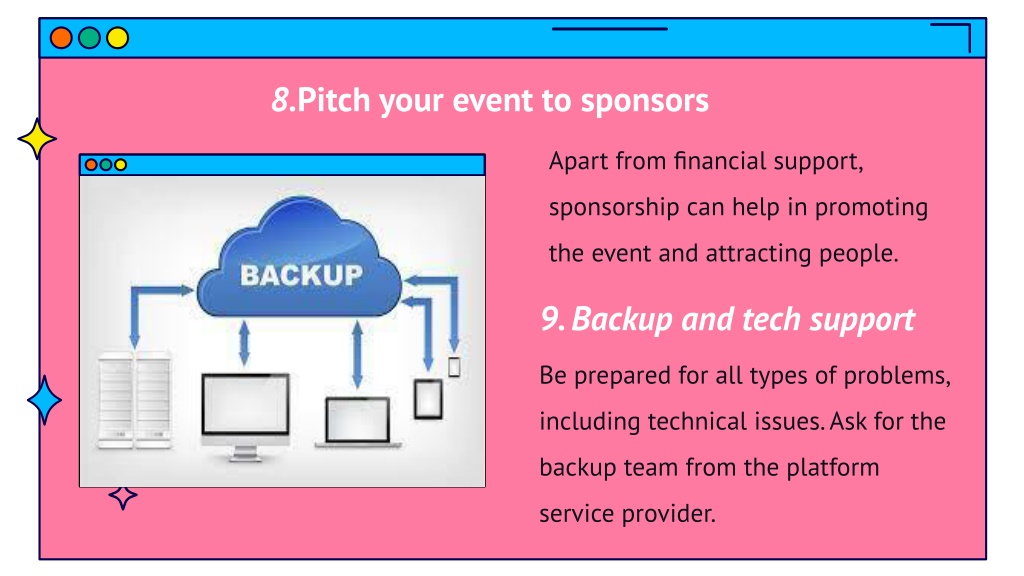 8.Pitch your event to sponsors

BACKUP

Apart from financial support, sponsorship can help in promoting the event and attracting people.

9. Backup and tech support

Be prepared for all types of problems, including technical issues. Ask for the backup team from the platform service provider.